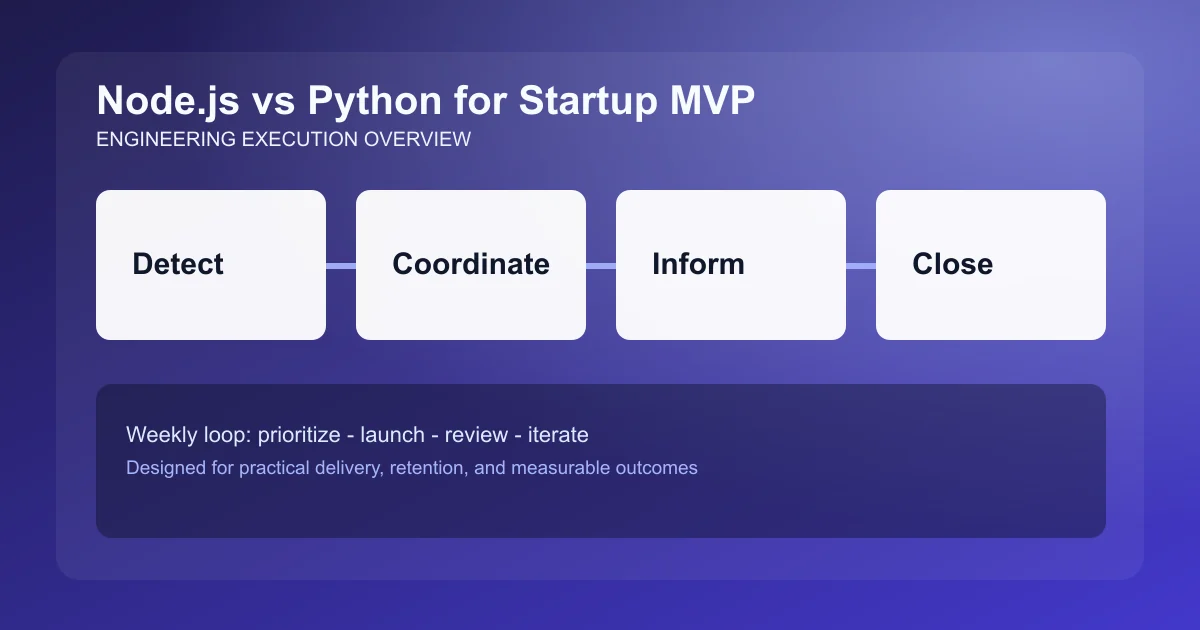 Node.js vs Python for Startup MVP
ENGINEERING EXECUTION OVERVIEW

Detect

Coordinate

Inform

Close

Weekly loop: prioritize - launch - review - iterate
Designed for practical delivery, retention, and measurable outcomes